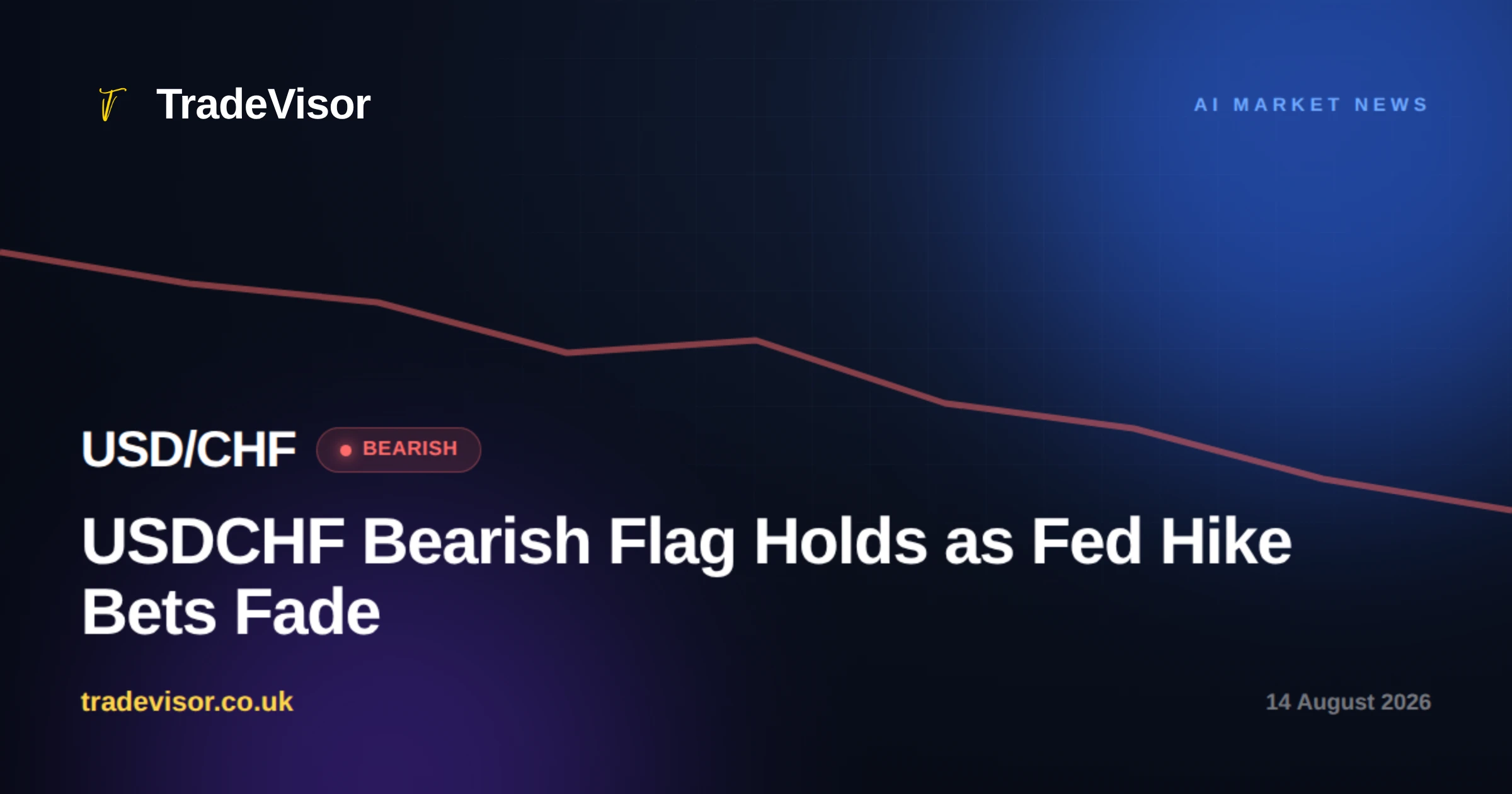 TradeVisor

AI MARKET NEWS

USD/CHF BEARISH

USDCHF Bearish Flag Holds as Fed Hike Bets Fade

tradevisor.co.uk

14 August 2026